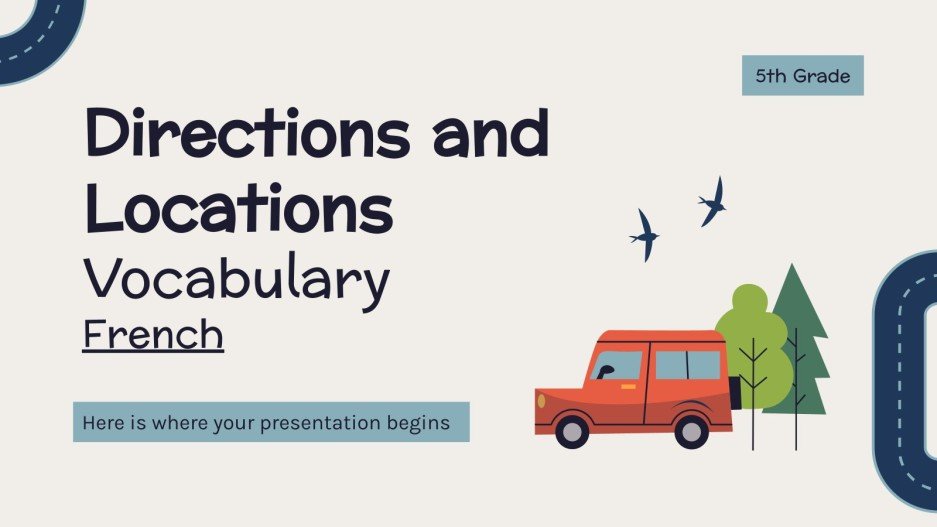 5th Grade

Directions and Locations
Vocabulary
French

Here is where your presentation begins